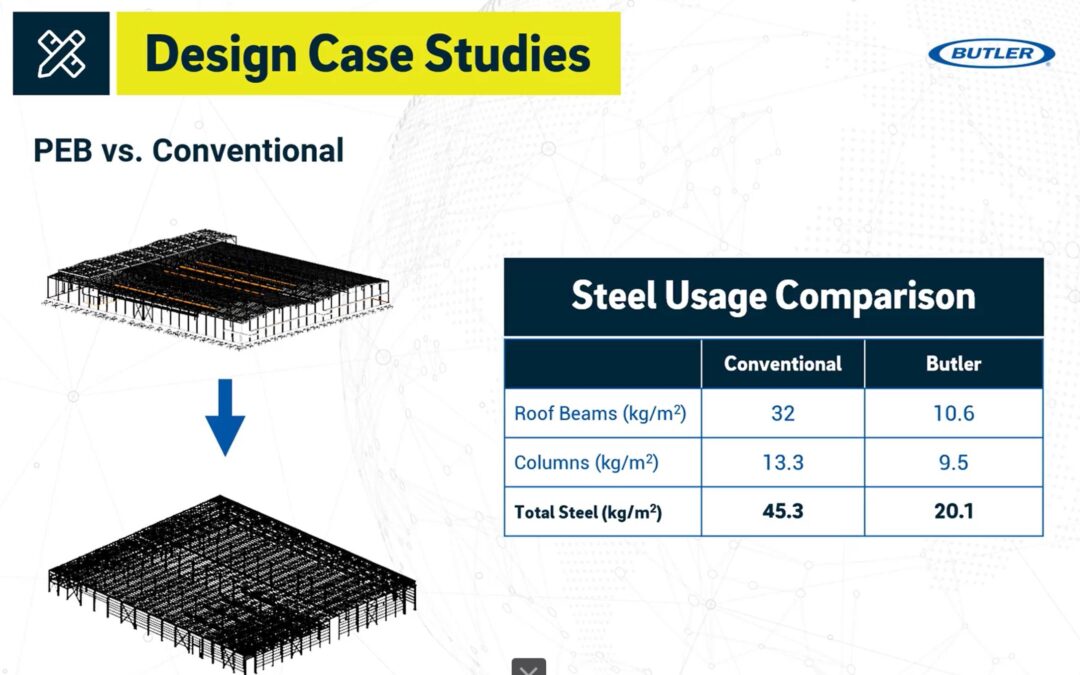 Design Case Studies

BUTLER

PEB vs. Conventional

Steel Usage Comparison

| | Conventional | Butler |
|---|---|---|
| Roof Beams (kg/m$^2$) | 32 | 10.6 |
| Columns (kg/m$^2$) | 13.3 | 9.5 |
| Total Steel (kg/m$^2$) | 45.3 | 20.1 |